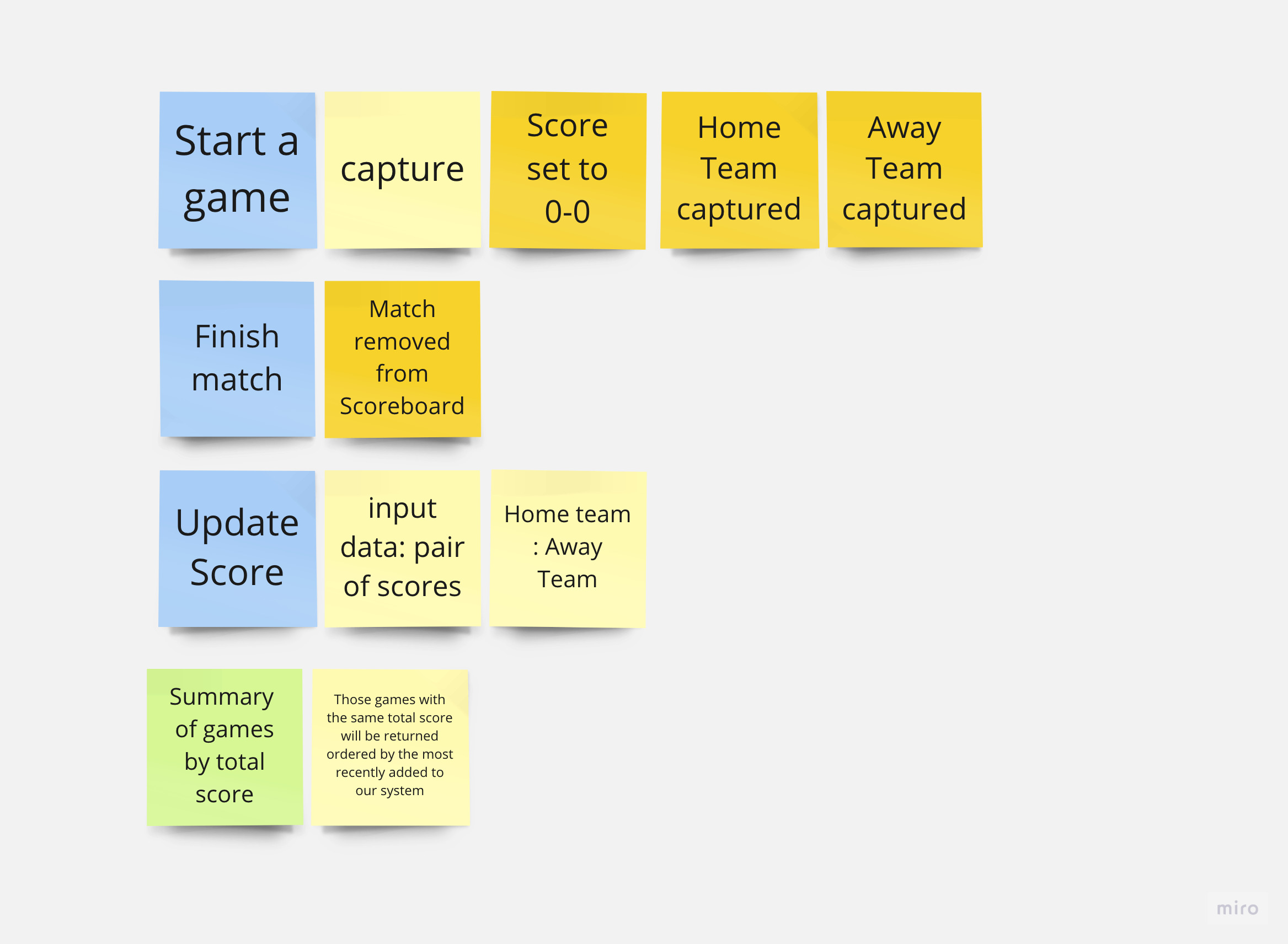 Start a game

capture

Score set to 0-0

Home Team captured

Away Team captured

Finish match

Match removed from Scoreboard

Update Score

input data: pair of scores

Home team : Away Team

Summary of games by total score

Those games with the same total score will be returned ordered by the most recently added to our system

miro